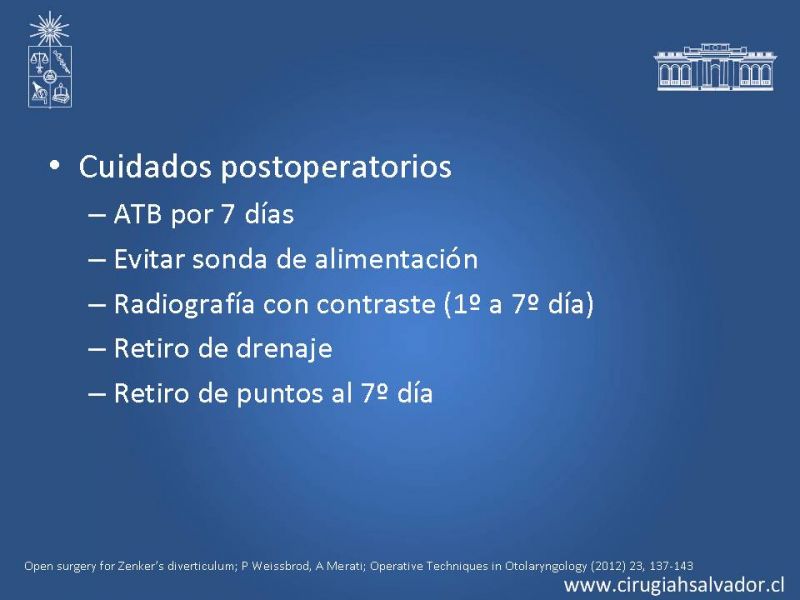 • Cuidados postoperatorios
– ATB por 7 días
– Evitar sonda de alimentación
– Radiografía con contraste (1º a 7º día)
– Retiro de drenaje
– Retiro de puntos al 7º día

Open surgery for Zenker's diverticulum; P Weissbrod, A Merati; Operative Techniques in Otolaryngology (2012) 23, 137-143

www.cirugiahsalvador.cl